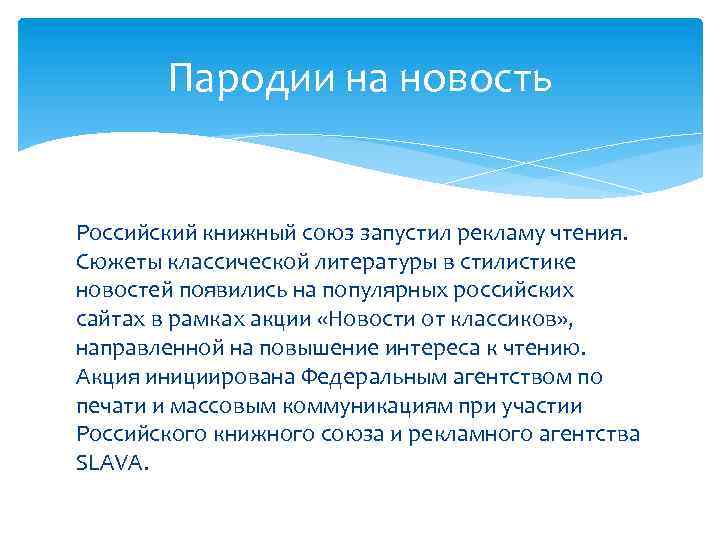 Пародии на новость

Российский книжный союз запустил рекламу чтения. Сюжеты классической литературы в стилистике новостей появились на популярных российских сайтах в рамках акции «Новости от классиков», направленной на повышение интереса к чтению. Акция инициирована Федеральным агентством по печати и массовым коммуникациям при участии Российского книжного союза и рекламного агентства SLAVA.